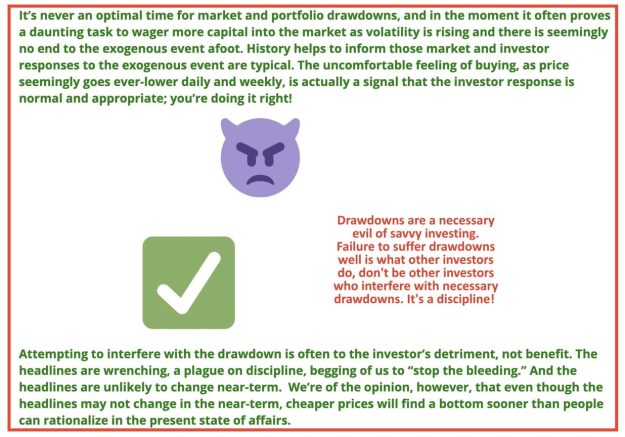 It's never an optimal time for market and portfolio drawdowns, and in the moment it often proves a daunting task to wager more capital into the market as volatility is rising and there is seemingly no end to the exogenous event afoot. History helps to inform those market and investor responses to the exogenous event are typical. The uncomfortable feeling of buying, as price seemingly goes ever-lower daily and weekly, is actually a signal that the investor response is normal and appropriate; you're doing it right!

Drawdowns are a necessary evil of savvy investing. Failure to suffer drawdowns well is what other investors do, don't be other investors who interfere with necessary drawdowns. It's a discipline!

Attempting to interfere with the drawdown is often to the investor's detriment, not benefit. The headlines are wrenching, a plague on discipline, begging of us to "stop the bleeding." And the headlines are unlikely to change near-term. We're of the opinion, however, that even though the headlines may not change in the near-term, cheaper prices will find a bottom sooner than people can rationalize in the present state of affairs.